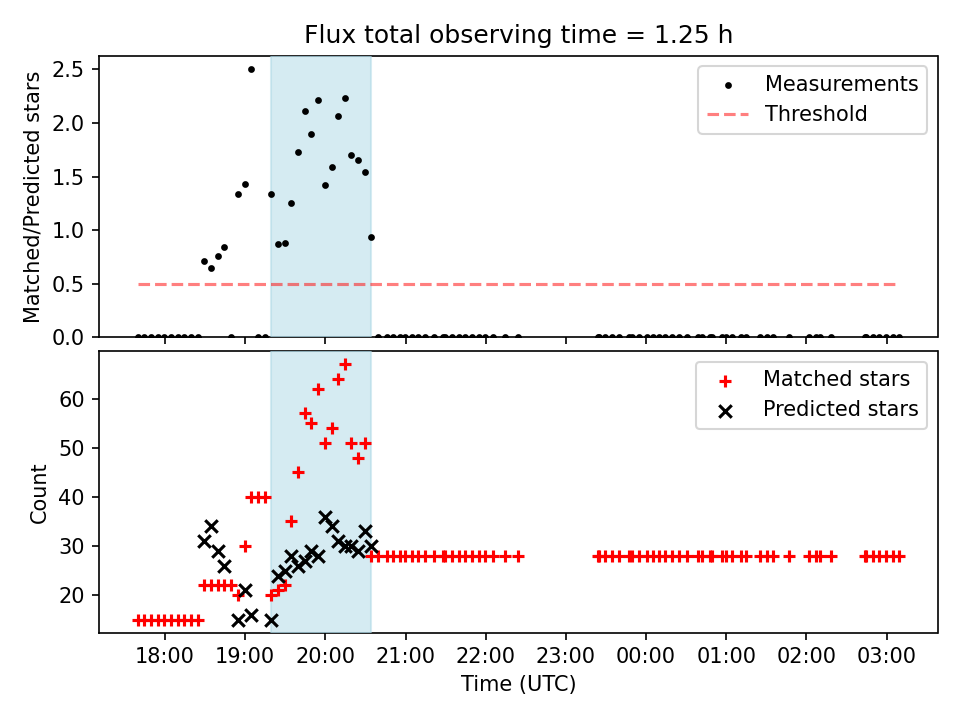 Flux total observing time = 1.25 h

Matched/Predicted stars

2.5
2.0
1.5
1.0
0.5
0.0

Measurements
Threshold

Count

60
50
40
30
20

Matched stars
Predicted stars

18:00 19:00 20:00 21:00 22:00 23:00 00:00 01:00 02:00 03:00
Time (UTC)